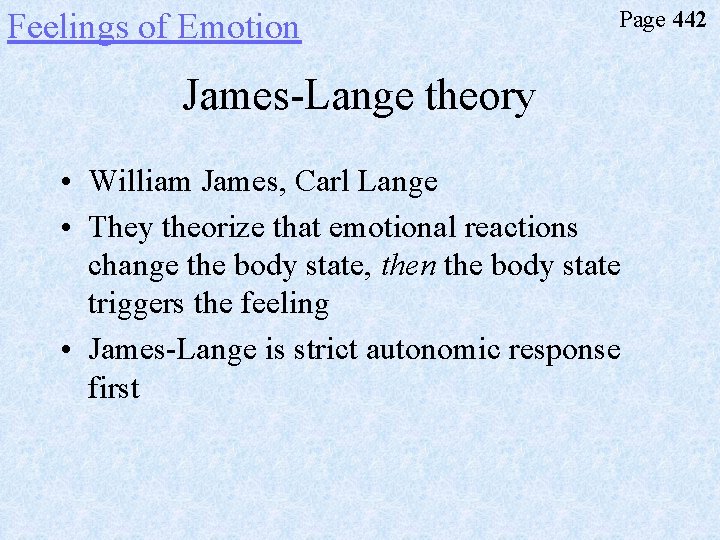 Feelings of Emotion

Page 442

James-Lange theory

• William James, Carl Lange
• They theorize that emotional reactions change the body state, then the body state triggers the feeling
• James-Lange is strict autonomic response first